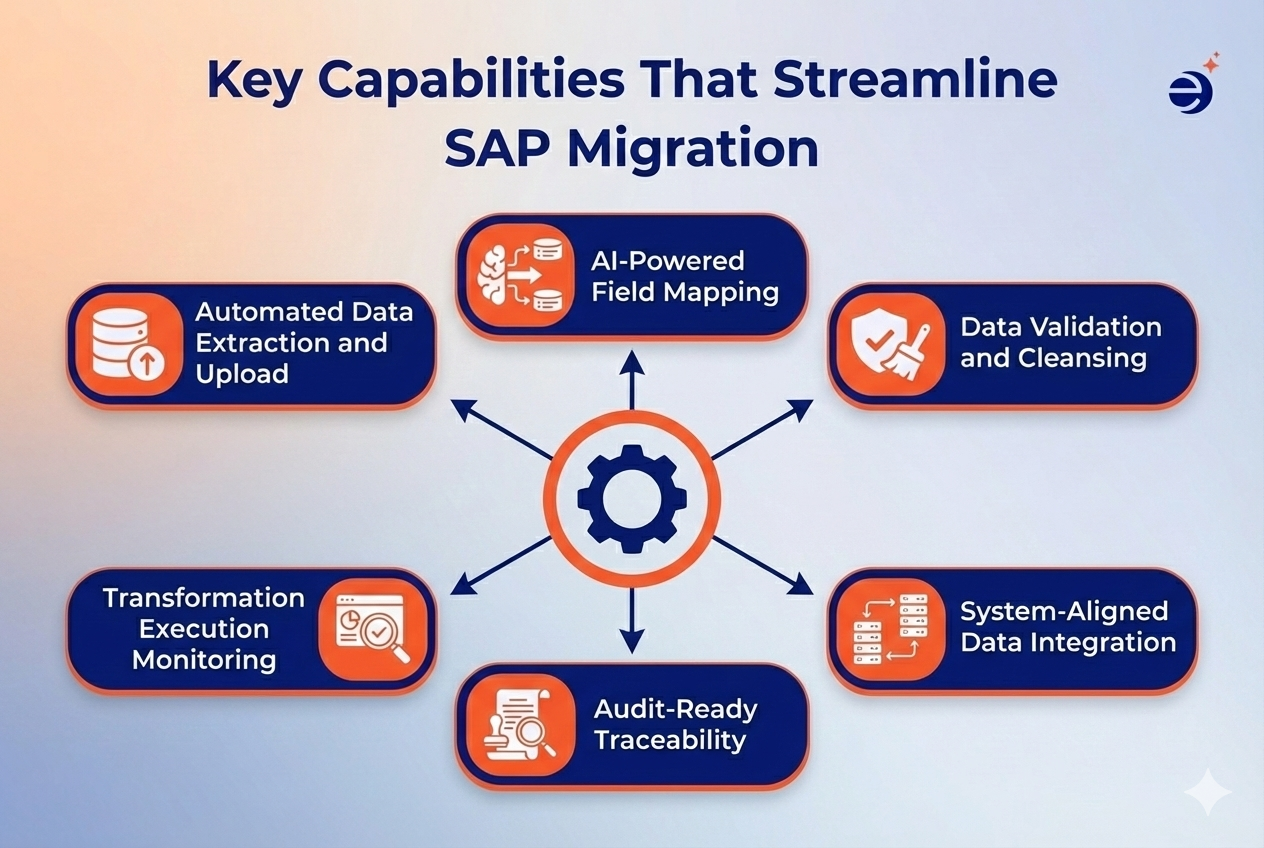 Key Capabilities That Streamline SAP Migration

AI-Powered Field Mapping

Automated Data Extraction and Upload

Data Validation and Cleansing

Transformation Execution Monitoring

System-Aligned Data Integration

Audit-Ready Traceability